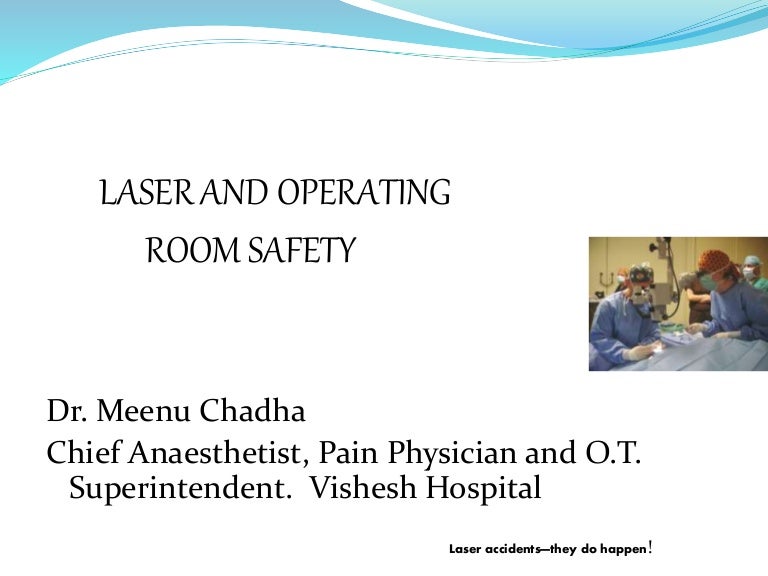 LASER AND OPERATING ROOM SAFETY

Dr. Meenu Chadha

Chief Anaesthetist, Pain Physician and O.T. Superintendent. Vishesh Hospital

Laser accidents—they do happen!